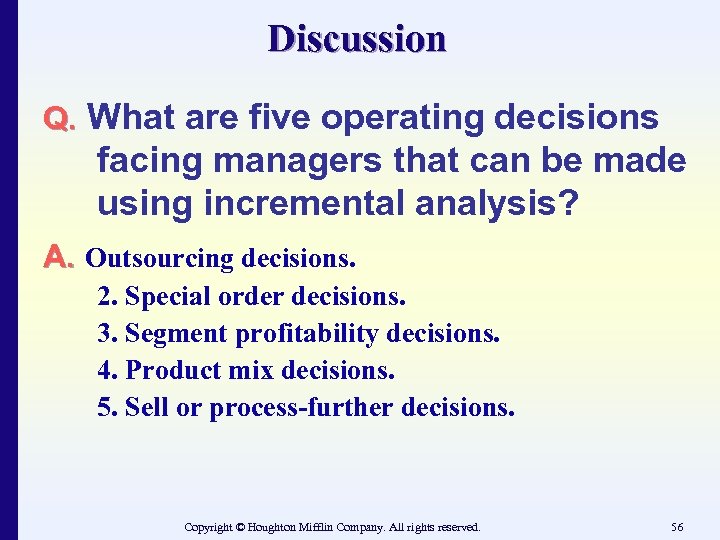 Discussion

Q. What are five operating decisions facing managers that can be made using incremental analysis?

A. Outsourcing decisions.
2. Special order decisions.
3. Segment profitability decisions.
4. Product mix decisions.
5. Sell or process-further decisions.

Copyright © Houghton Mifflin Company. All rights reserved.

56